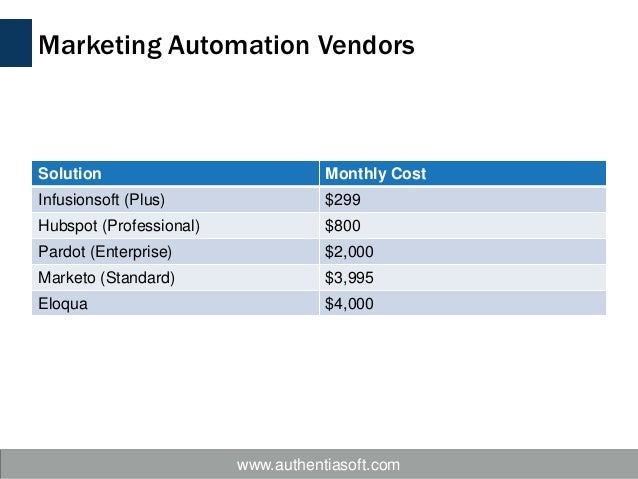 Marketing Automation Vendors

| Solution | Monthly Cost |
|---|---|
| Infusionsoft (Plus) | \$299 |
| Hubspot (Professional) | \$800 |
| Pardot (Enterprise) | \$2,000 |
| Marketo (Standard) | \$3,995 |
| Eloqua | \$4,000 |

www.authentiasoft.com